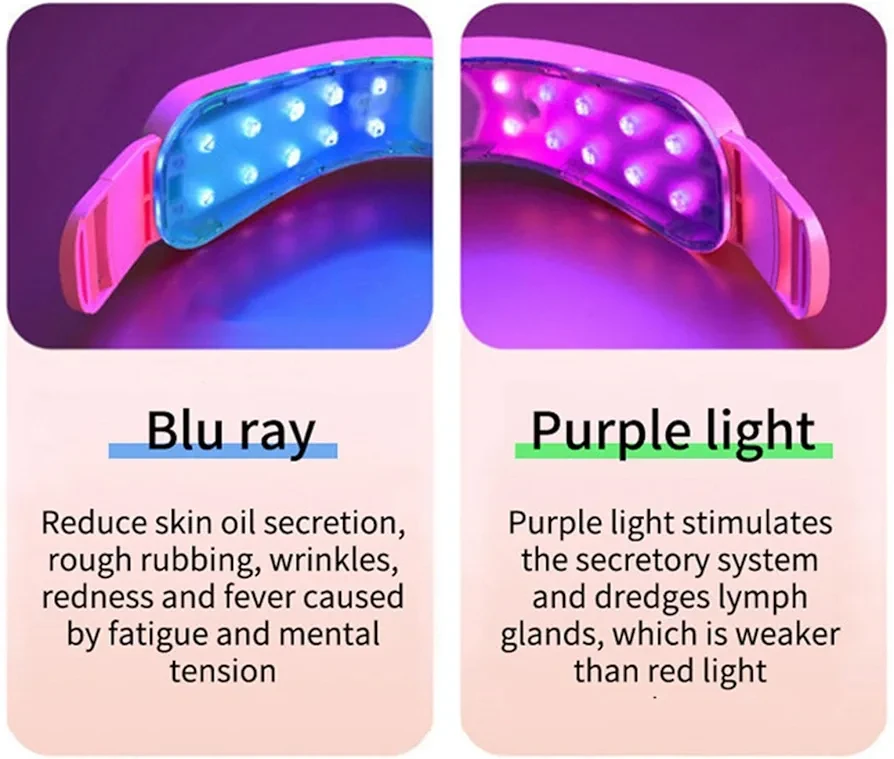 Blu ray

Reduce skin oil secretion, rough rubbing, wrinkles, redness and fever caused by fatigue and mental tension

Purple light

Purple light stimulates the secretory system and dredges lymph glands, which is weaker than red light